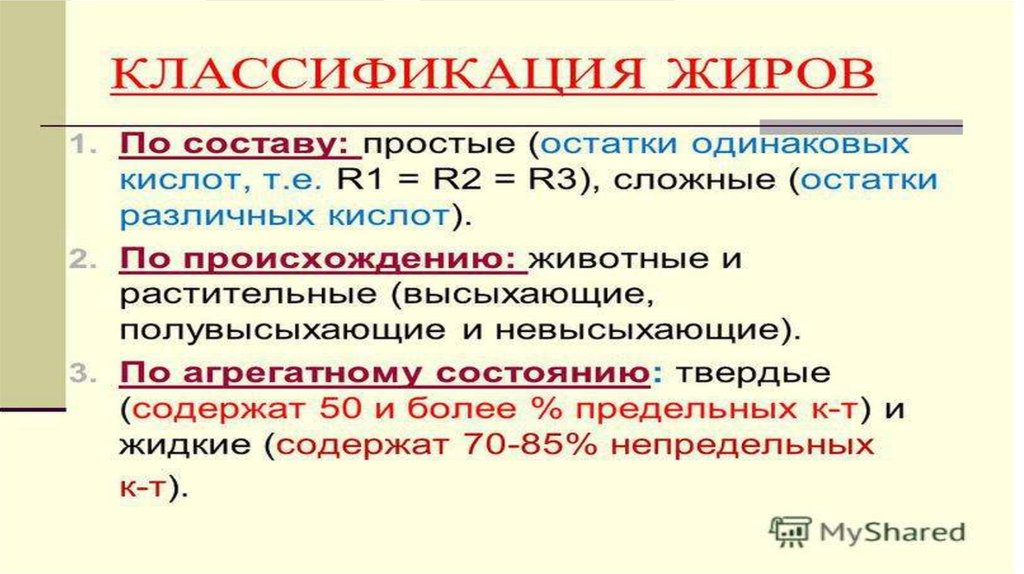 КЛАССИФИКАЦИЯ ЖИРОВ

1. По составу: простые (остатки одинаковых кислот, т.е. R1 = R2 = R3), сложные (остатки различных кислот).

2. По происхождению: животные и растительные (высыхающие, полувысыхающие и невысыхающие).

3. По агрегатному состоянию: твердые (содержат 50 и более % предельных к-т) и жидкие (содержат 70-85% непредельных к-т).

MyShared